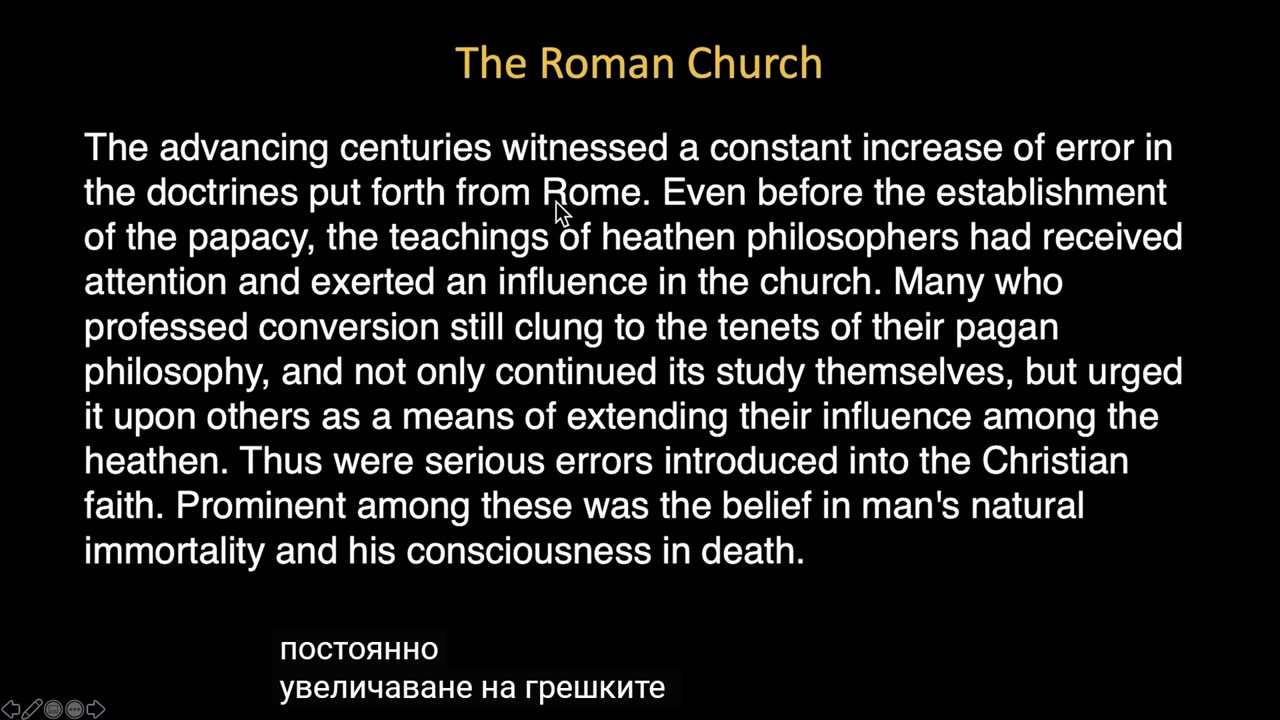 The Roman Church

The advancing centuries witnessed a constant increase of error in the doctrines put forth from Rome. Even before the establishment of the papacy, the teachings of heathen philosophers had received attention and exerted an influence in the church. Many who professed conversion still clung to the tenets of their pagan philosophy, and not only continued its study themselves, but urged it upon others as a means of extending their influence among the heathen. Thus were serious errors introduced into the Christian faith. Prominent among these was the belief in man's natural immortality and his consciousness in death.

постоянно
увеличаване на грешките